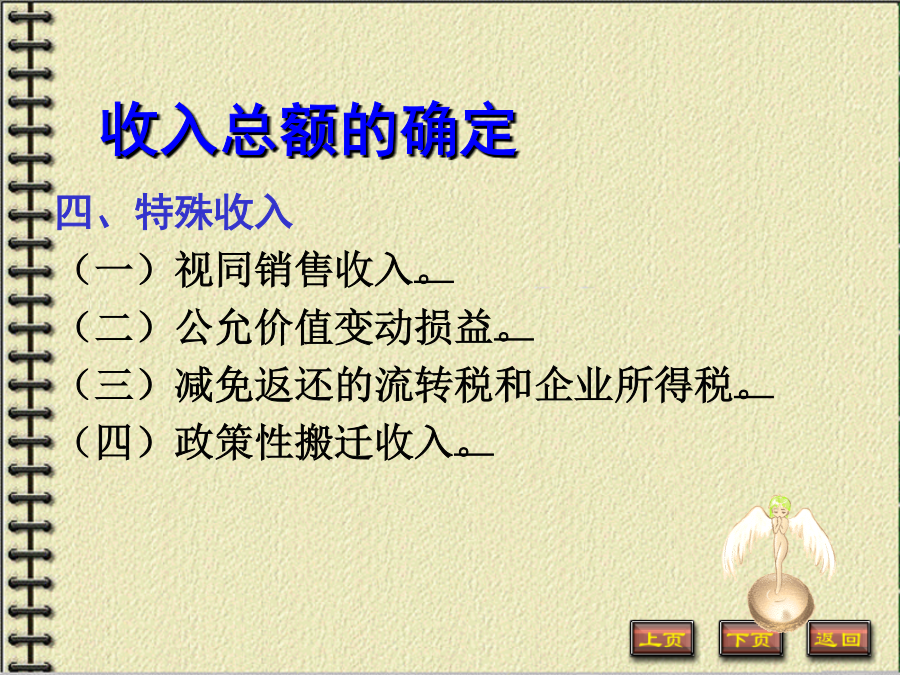 收入总额的确定

四、特殊收入

（一）视同销售收入。

（二）公允价值变动损益。

（三）减免返还的流转税和企业所得税。

（四）政策性搬迁收入。

上页 下页 返回